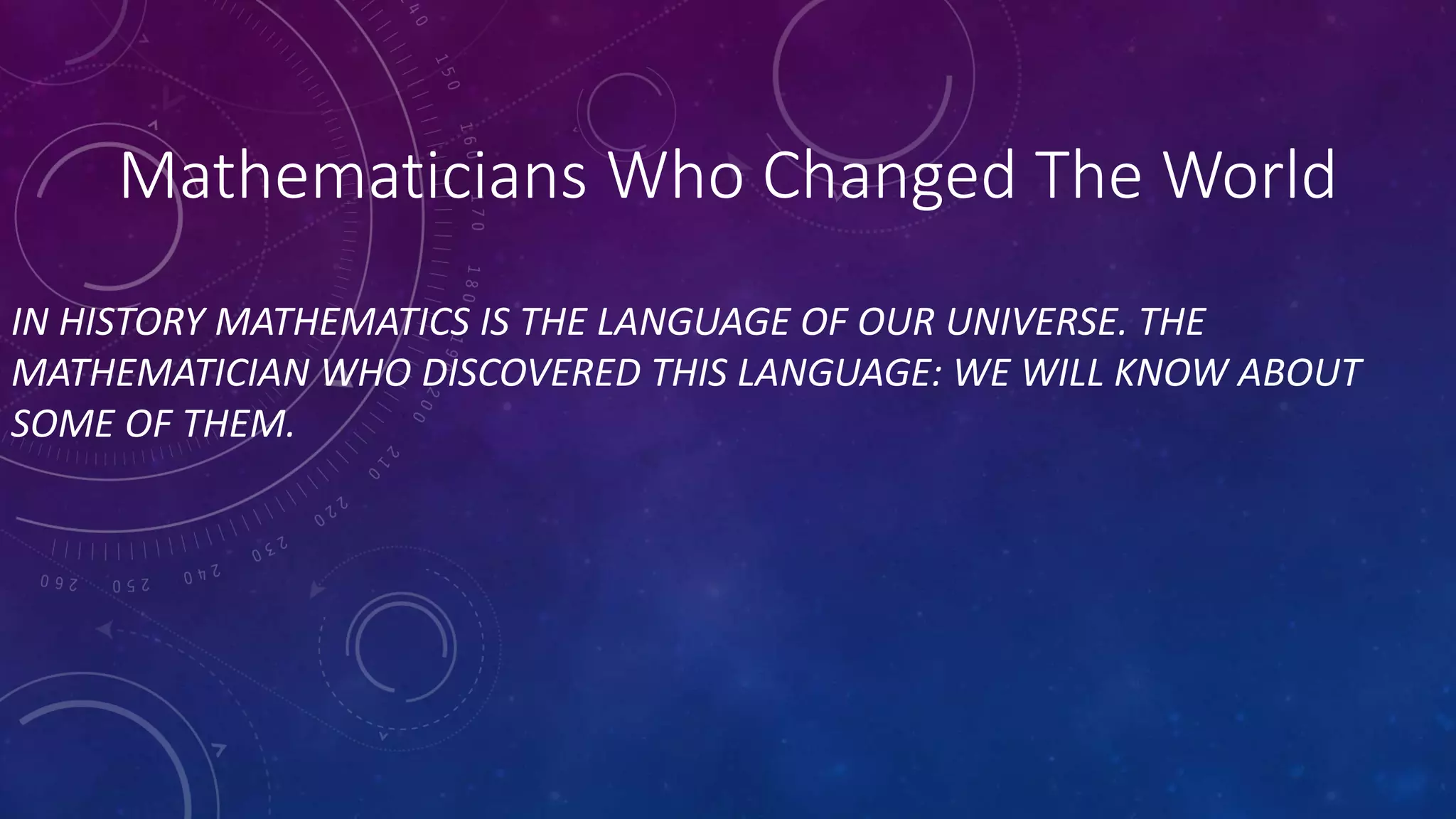 Mathematicians Who Changed The World

IN HISTORY MATHEMATICS IS THE LANGUAGE OF OUR UNIVERSE. THE MATHEMATICIAN WHO DISCOVERED THIS LANGUAGE: WE WILL KNOW ABOUT SOME OF THEM.